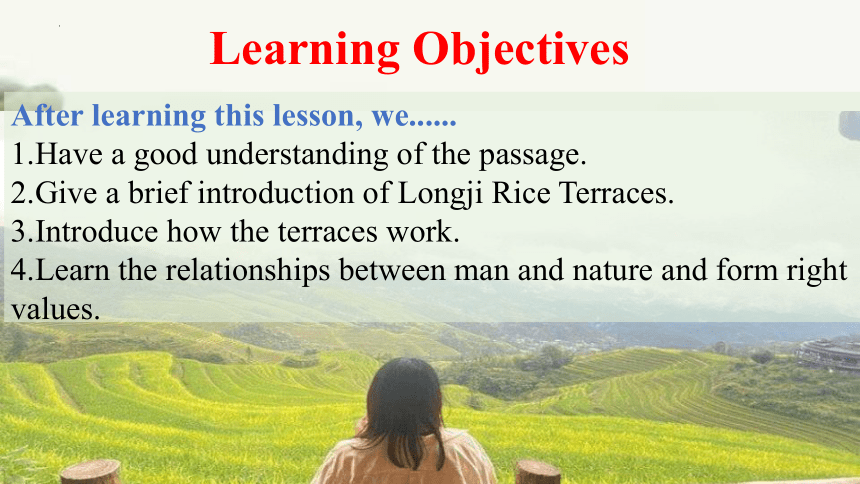 Learning Objectives

After learning this lesson, we......
1.Have a good understanding of the passage.
2.Give a brief introduction of Longji Rice Terraces.
3.Introduce how the terraces work.
4.Learn the relationships between man and nature and form right values.